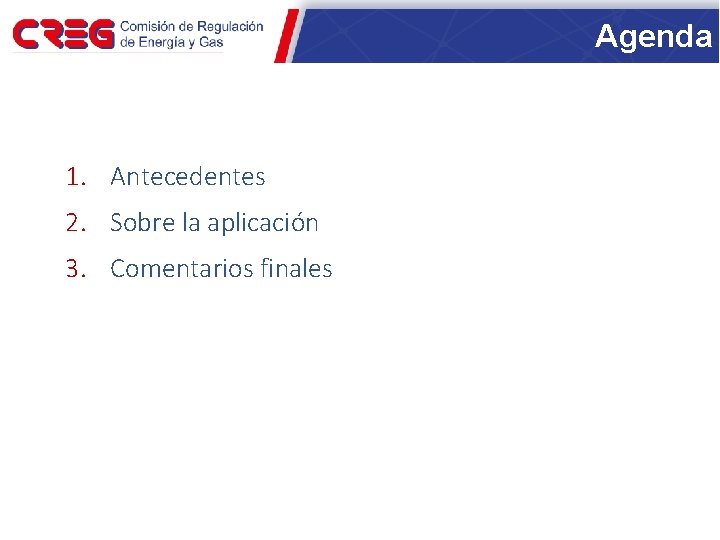 CREG Comisión de Regulación de Energía y Gas

Agenda

1. Antecedentes
2. Sobre la aplicación
3. Comentarios finales